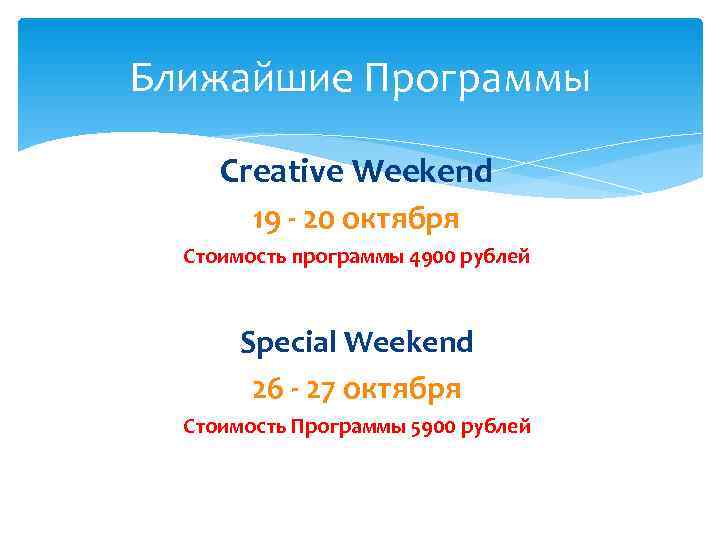 Ближайшие Программы

Creative Weekend

19 - 20 октября

Стоимость программы 4900 рублей

Special Weekend

26 - 27 октября

Стоимость Программы 5900 рублей